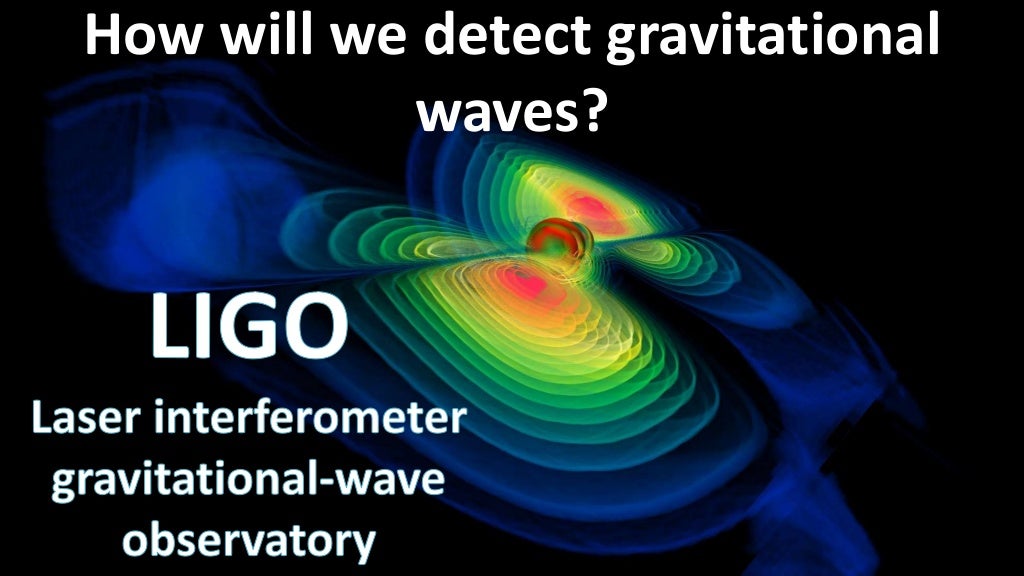 How will we detect gravitational waves?

LIGO

Laser interferometer gravitational-wave observatory